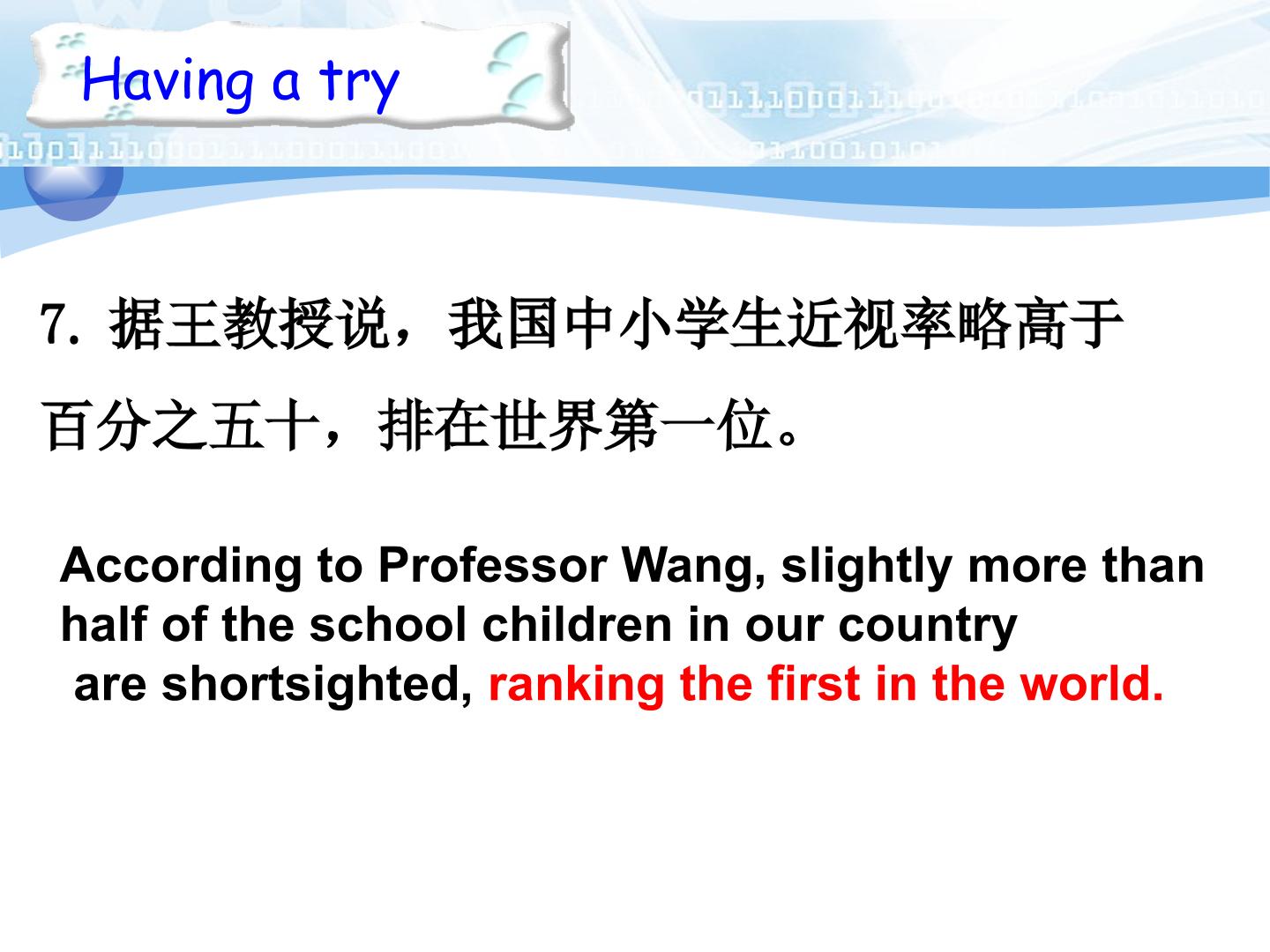 Having a try

7.据王教授说，我国中小学生近视率略高于百分之五十，排在世界第一位。

According to Professor Wang, slightly more than half of the school children in our country are shortsighted, ranking the first in the world.